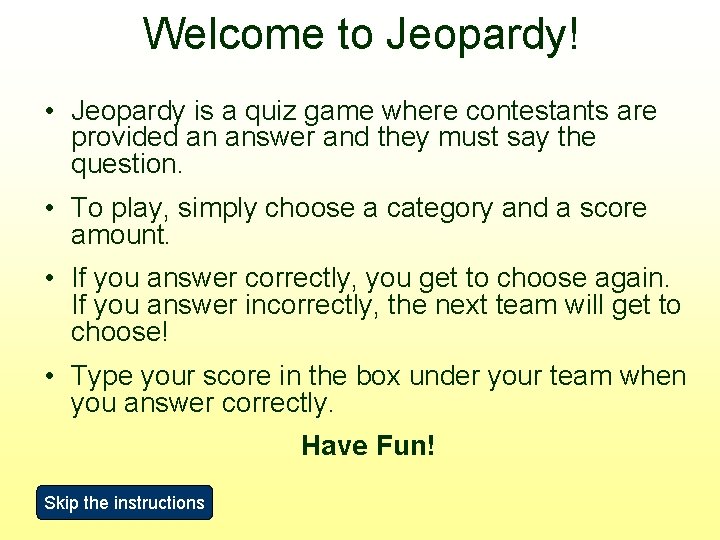 Welcome to Jeopardy!

• Jeopardy is a quiz game where contestants are provided an answer and they must say the question.

• To play, simply choose a category and a score amount.

• If you answer correctly, you get to choose again. If you answer incorrectly, the next team will get to choose!

• Type your score in the box under your team when you answer correctly.

Have Fun!

Skip the instructions